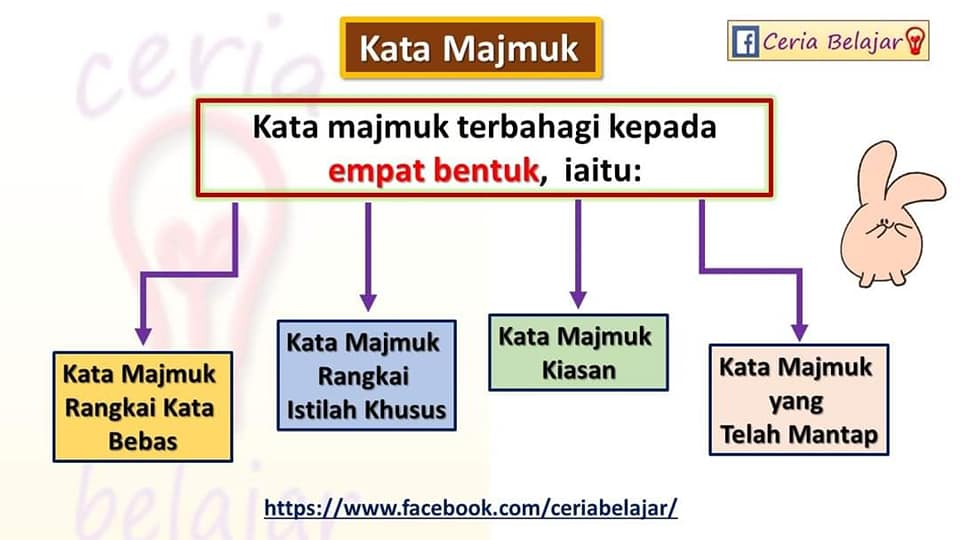 Kata Majmuk

Ceria Belajar

Kata majmuk terbahagi kepada empat bentuk, iaitu:

Kata Majmuk Rangkai Kata Bebas

Kata Majmuk Rangkai Istilah Khusus

Kata Majmuk Kiasan

Kata Majmuk yang Telah Mantap

https://www.facebook.com/ceriabelajar/

ceria

belajar